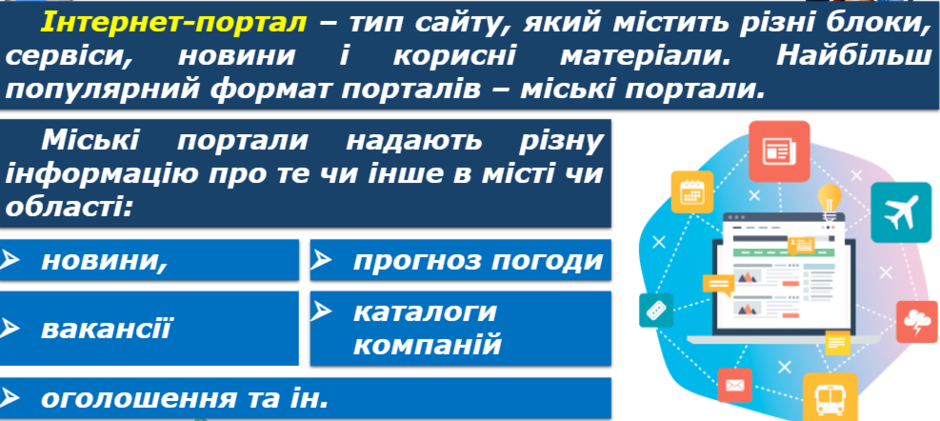 Інтернет-портал – тип сайту, який містить різні блоки, сервіси, новини і корисні матеріали. Найбільш популярний формат порталів – міські портали.

Міські портали надають різну інформацію про те чи інше в місті чи області:

➢ новини,

➢ прогноз погоди

➢ вакансії

➢ каталоги компаній

➢ оголошення та ін.